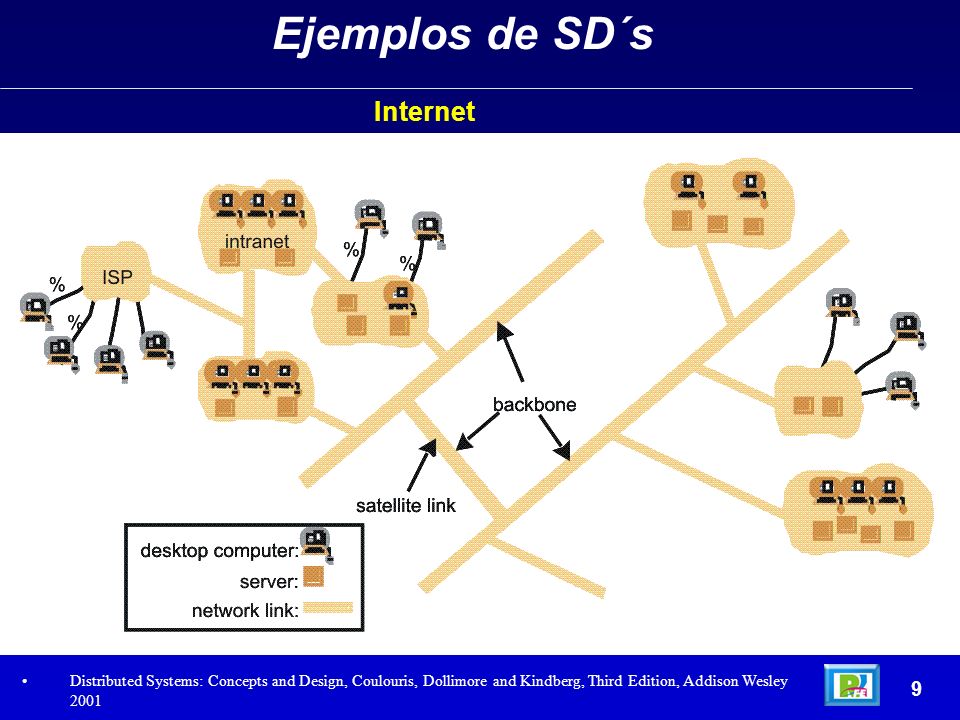 Ejemplos de SD´s

Internet

intranet

ISP

%

%

%

%

backbone

satellite link

desktop computer:

server:

network link:

• Distributed Systems: Concepts and Design, Coulouris, Dollimore and Kindberg, Third Edition, Addison Wesley 2001

9